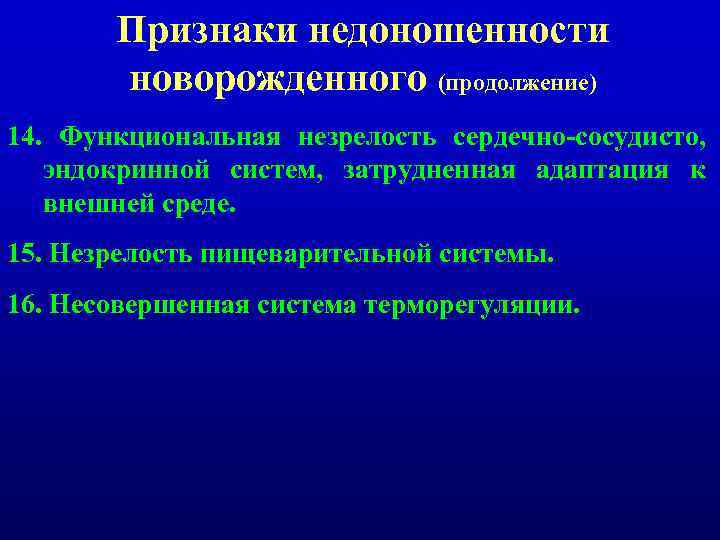 Признаки недоношенности новорожденного (продолжение)

14. Функциональная незрелость сердечно-сосудисто, эндокринной систем, затрудненная адаптация к внешней среде.

15. Незрелость пищеварительной системы.

16. Несовершенная система терморегуляции.